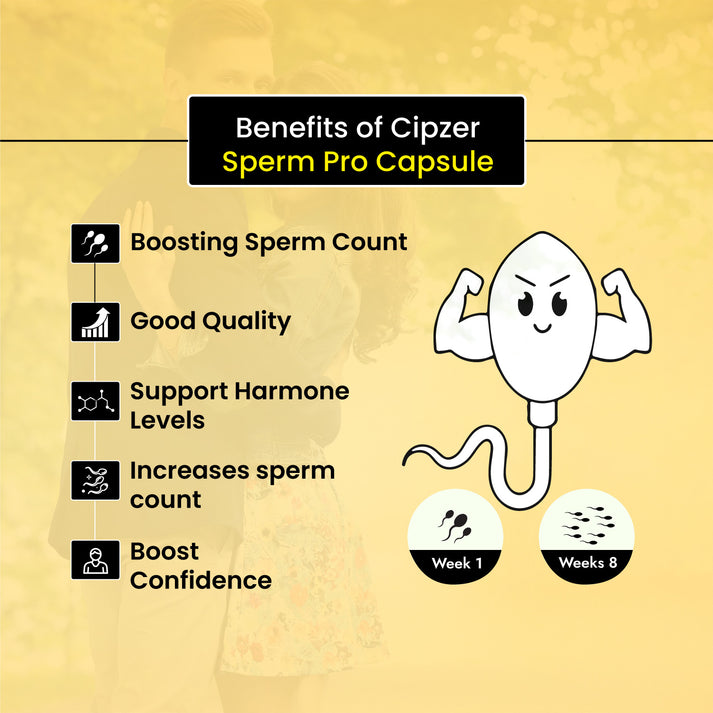 Benefits of Cipzer
Sperm Pro Capsule

Boosting Sperm Count

Good Quality

Support Harmone Levels

Increases sperm count

Boost Confidence

Week 1

Weeks 8